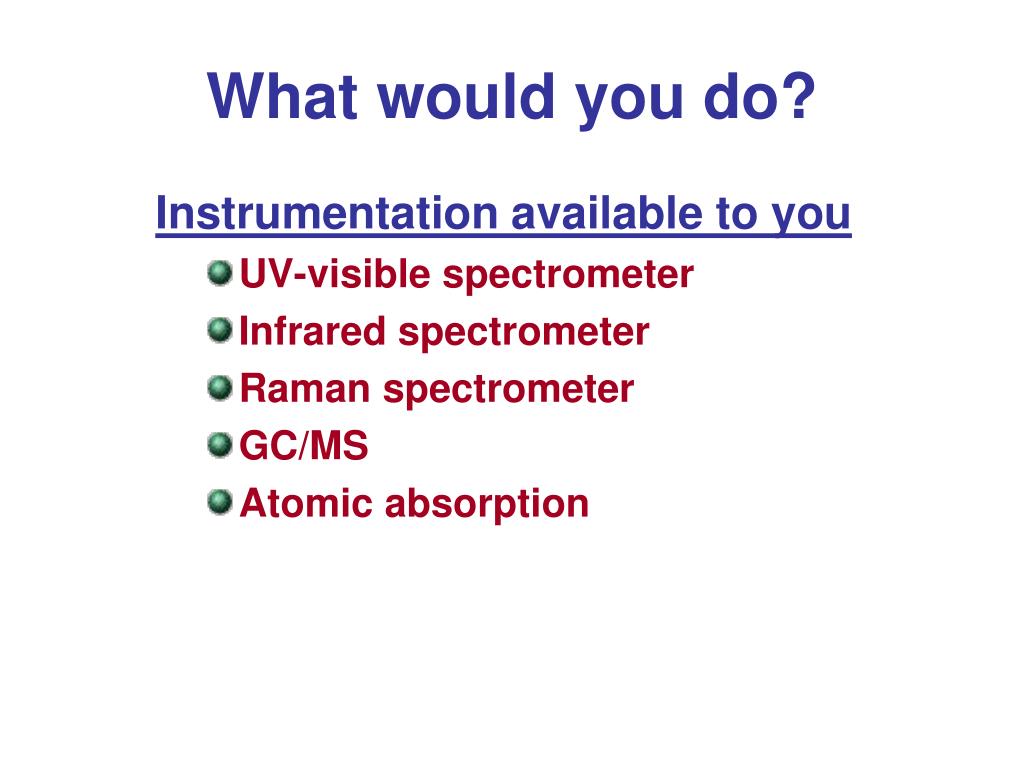 What would you do?

Instrumentation available to you

UV-visible spectrometer
Infrared spectrometer
Raman spectrometer
GC/MS
Atomic absorption